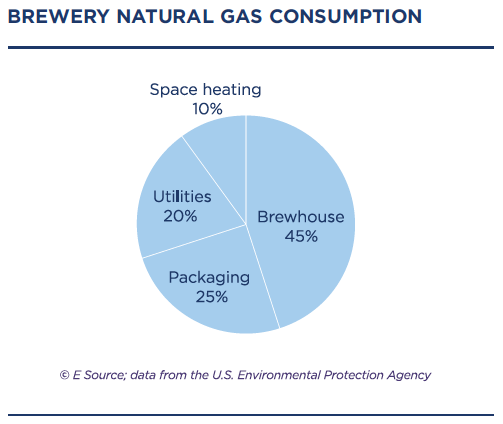 BREWERY NATURAL GAS CONSUMPTION

Space heating
10%

Utilities
20%

Brewhouse
45%

Packaging
25%

© E Source; data from the U.S. Environmental Protection Agency